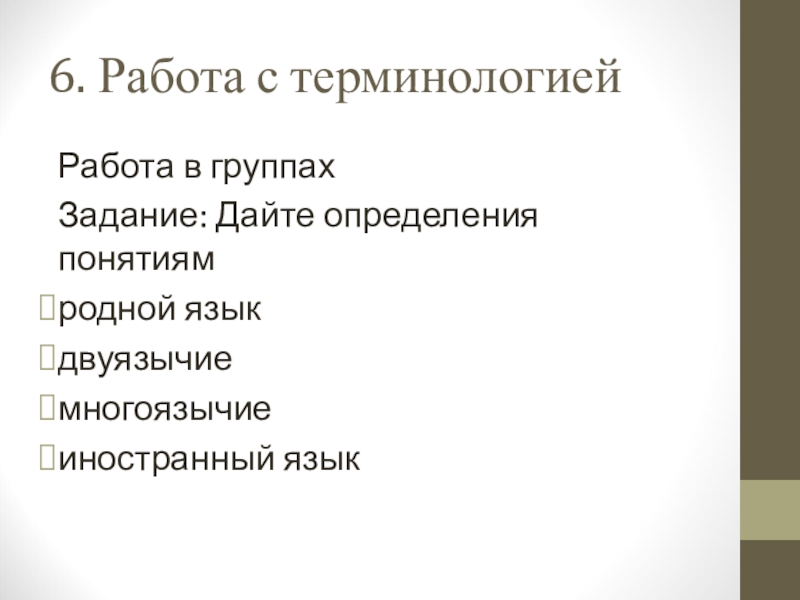 6. Работа с терминологией

Работа в группах

Задание: Дайте определения понятиям

родной язык

двуязычие

многоязычие

иностранный язык